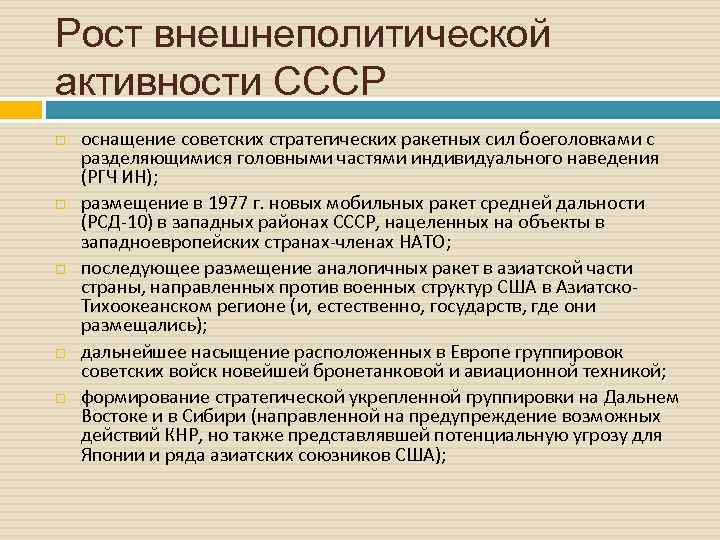 Рост внешнеполитической активности СССР

оснащение советских стратегических ракетных сил боеголовками с разделяющимися головными частями индивидуального наведения (РГЧ ИН);

размещение в 1977 г. новых мобильных ракет средней дальности (РСД-10) в западных районах СССР, нацеленных на объекты в западноевропейских странах-членах НАТО;

последующее размещение аналогичных ракет в азиатской части страны, направленных против военных структур США в Азиатско-Тихоокеанском регионе (и, естественно, государств, где они размещались);

дальнейшее насыщение расположенных в Европе группировок советских войск новейшей бронетанковой и авиационной техникой;

формирование стратегической укрепленной группировки на Дальнем Востоке и в Сибири (направленной на предупреждение возможных действий КНР, но также представлявшей потенциальную угрозу для Японии и ряда азиатских союзников США);